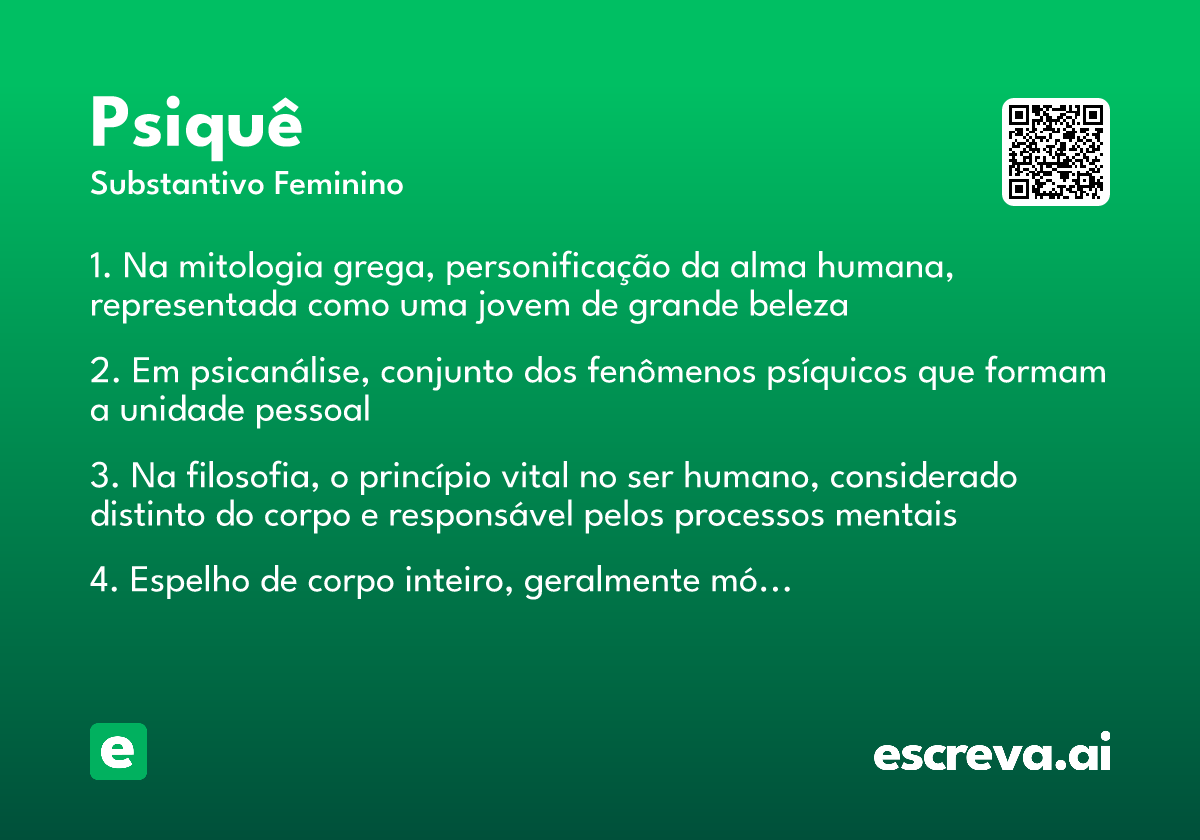 Psiquê
Substantivo Feminino

1. Na mitologia grega, personificação da alma humana, representada como uma jovem de grande beleza

2. Em psicanálise, conjunto dos fenômenos psíquicos que formam a unidade pessoal

3. Na filosofia, o princípio vital no ser humano, considerado distinto do corpo e responsável pelos processos mentais

4. Espelho de corpo inteiro, geralmente mó…

e

escreva.ai